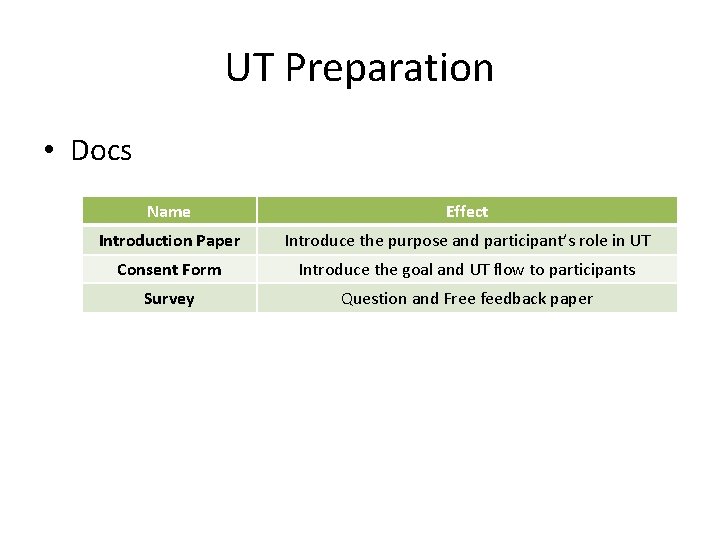 UT Preparation

• Docs

| Name | Effect |
|---|---|
| Introduction Paper | Introduce the purpose and participant's role in UT |
| Consent Form | Introduce the goal and UT flow to participants |
| Survey | Question and Free feedback paper |